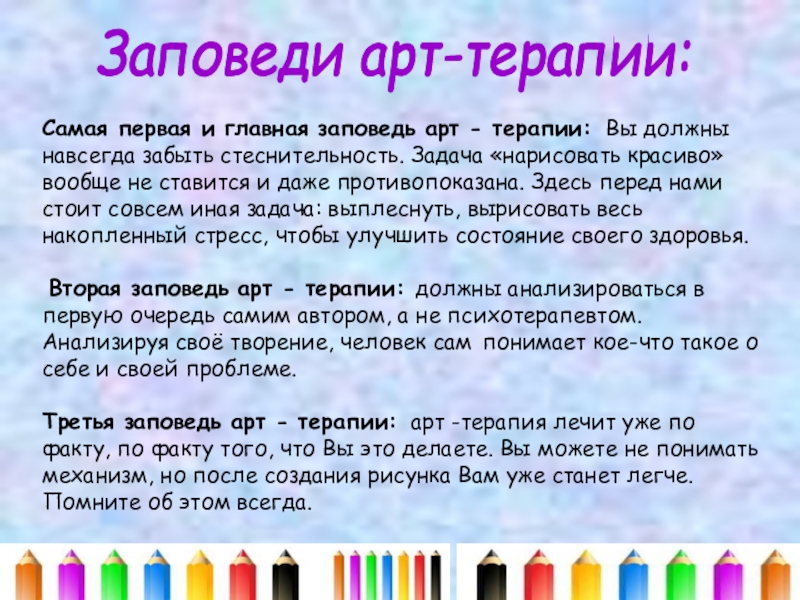 Заповеди арт-терапии:

Самая первая и главная заповедь арт - терапии: Вы должны навсегда забыть стеснительность. Задача «нарисовать красиво» вообще не ставится и даже противопоказана. Здесь перед нами стоит совсем иная задача: выплеснуть, вырисовать весь накопленный стресс, чтобы улучшить состояние своего здоровья.

Вторая заповедь арт - терапии: должны анализироваться в первую очередь самим автором, а не психотерапевтом. Анализируя своё творение, человек сам понимает кое-что такое о себе и своей проблеме.

Третья заповедь арт - терапии: арт -терапия лечит уже по факту, по факту того, что Вы это делаете. Вы можете не понимать механизм, но после создания рисунка Вам уже станет легче. Помните об этом всегда.